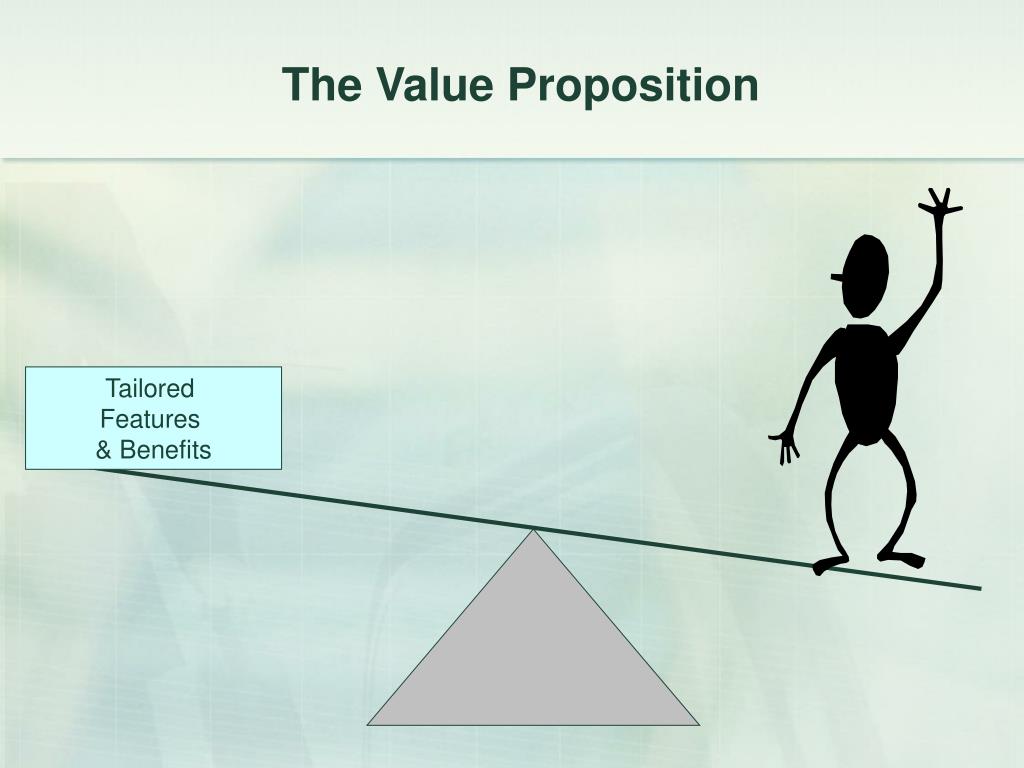 The Value Proposition

Tailored
Features
& Benefits